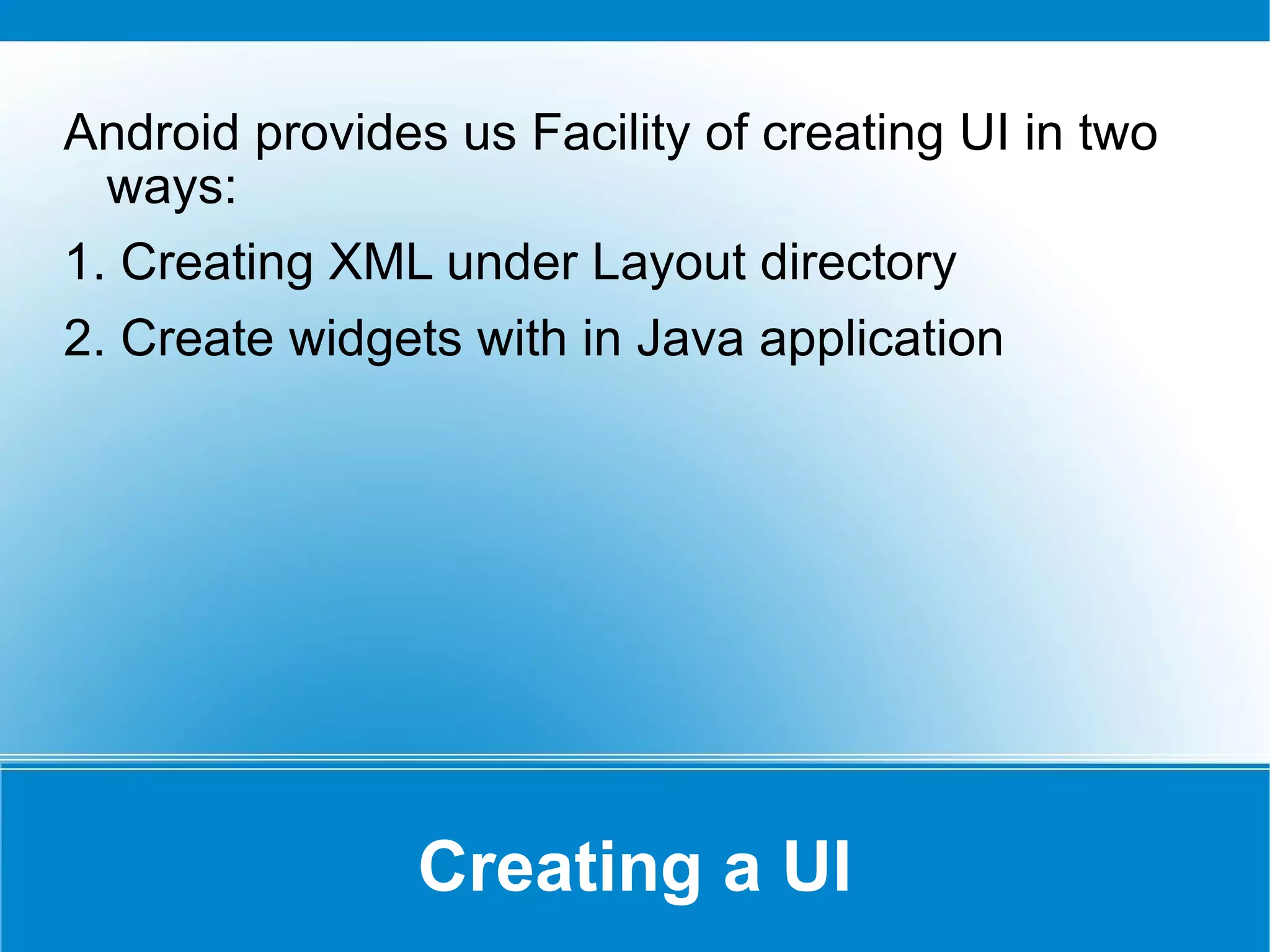 Android provides us Facility of creating UI in two ways:

1. Creating XML under Layout directory

2. Create widgets with in Java application

Creating a UI